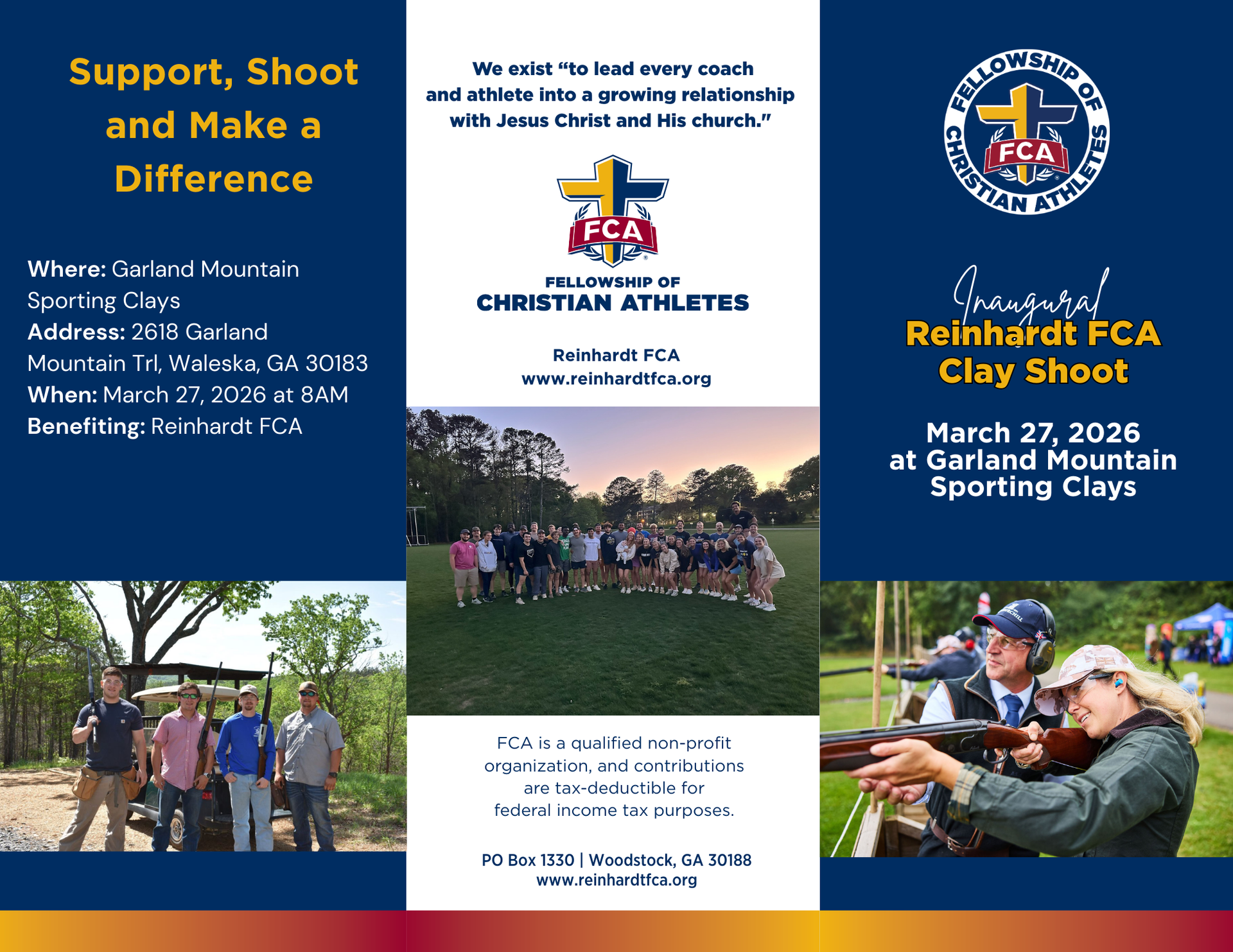 Support, Shoot and Make a Difference

**Where:** Garland Mountain Sporting Clays
**Address:** 2618 Garland Mountain Trl, Waleska, GA 30183
**When:** March 27, 2026 at 8AM
**Benefiting:** Reinhardt FCA

We exist "to lead every coach and athlete into a growing relationship with Jesus Christ and His church."

FCA

FELLOWSHIP OF
CHRISTIAN ATHLETES

Reinhardt FCA
www.reinhardtfca.org

FCA is a qualified non-profit organization, and contributions are tax-deductible for federal income tax purposes.

PO Box 1330 | Woodstock, GA 30188
www.reinhardtfca.org

FELLOWSHIP OF CHRISTIAN ATHLETES
FCA

Inaugural
Reinhardt FCA Clay Shoot

March 27, 2026
at Garland Mountain
Sporting Clays